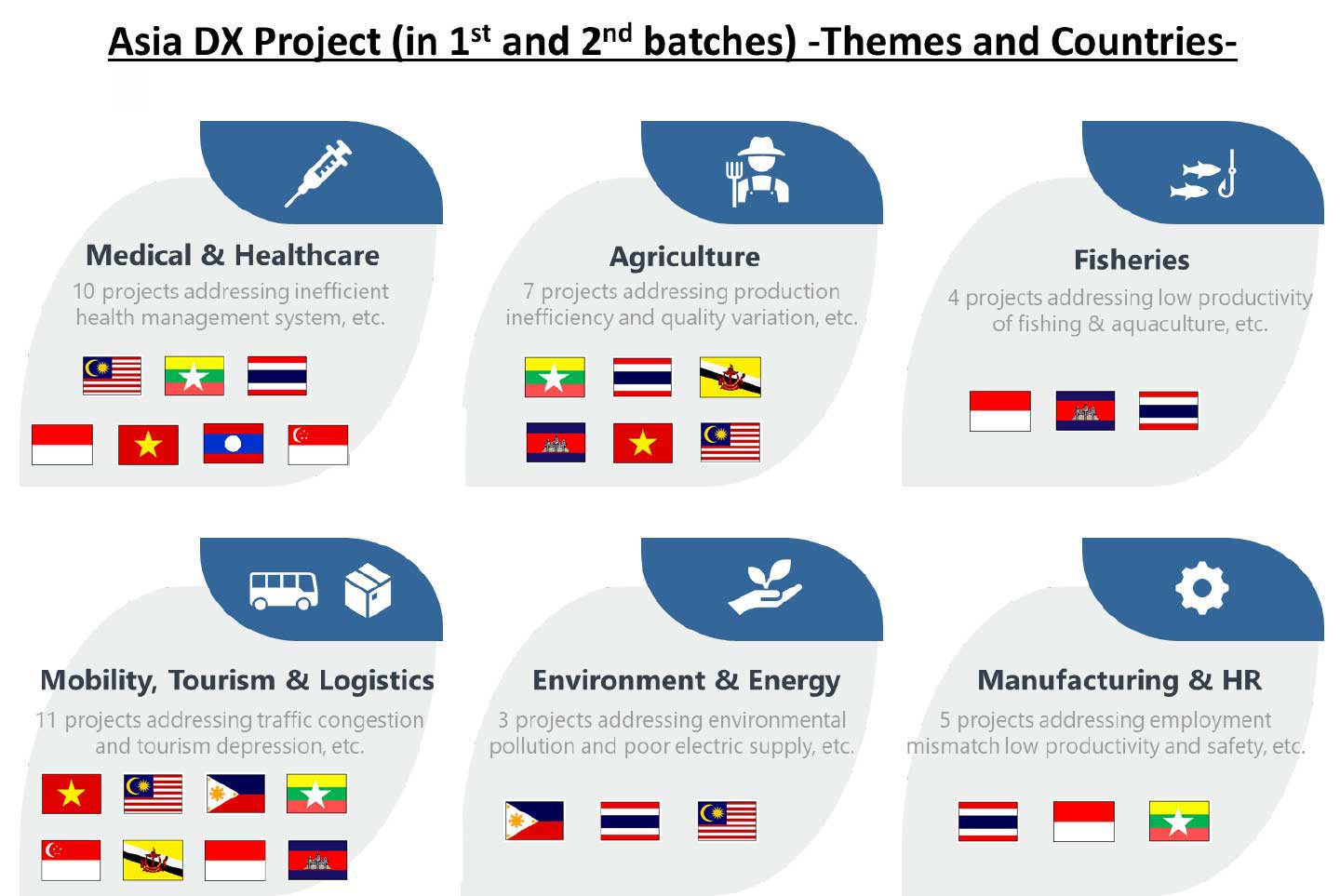 Asia DX Project (in 1$^{st}$ and 2$^{nd}$ batches) -Themes and Countries-

Medical & Healthcare

10 projects addressing inefficient health management system, etc.

Agriculture

7 projects addressing production inefficiency and quality variation, etc.

Fisheries

4 projects addressing low productivity of fishing & aquaculture, etc.

Mobility, Tourism & Logistics

11 projects addressing traffic congestion and tourism depression, etc.

Environment & Energy

3 projects addressing environmental pollution and poor electric supply, etc.

Manufacturing & HR

5 projects addressing employment mismatch low productivity and safety, etc.